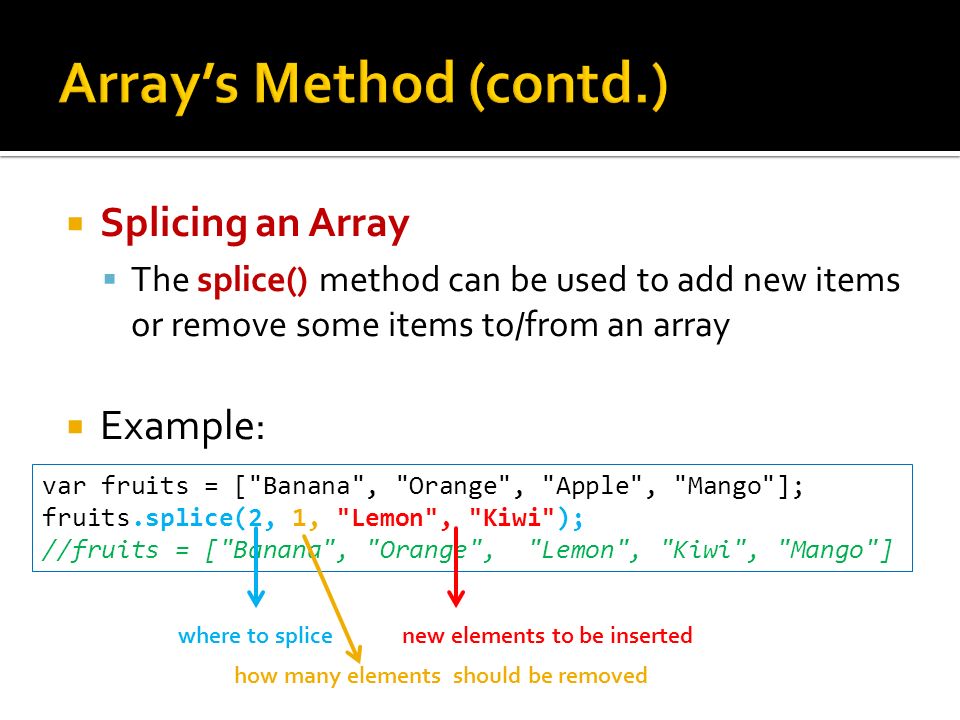 Array's Method (contd.)

Splicing an Array

The splice() method can be used to add new items or remove some items to/from an array

Example:

var fruits = ["Banana", "Orange", "Apple", "Mango"];
fruits.splice(2, 1, "Lemon", "Kiwi");
//fruits = ["Banana", "Orange", "Lemon", "Kiwi", "Mango"]

where to splice

new elements to be inserted

how many elements should be removed